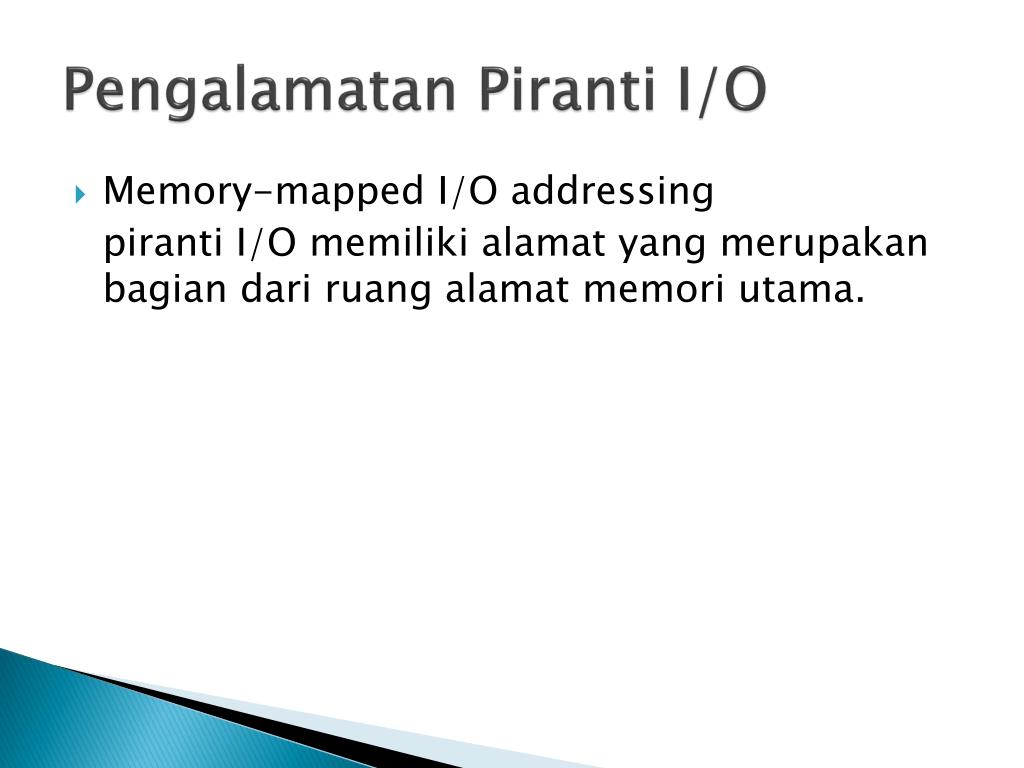 Pengalamatan Piranti I/O

Memory-mapped I/O addressing

piranti I/O memiliki alamat yang merupakan bagian dari ruang alamat memori utama.